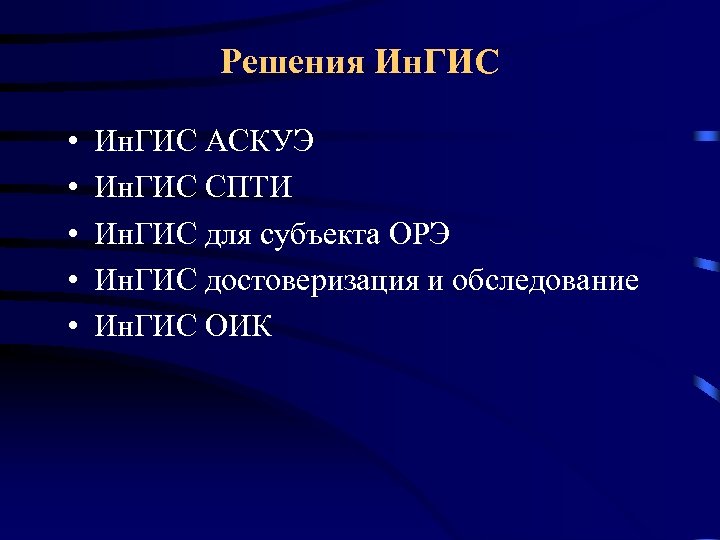 Решения ИнГИС

• ИнГИС АСКУЭ
• ИнГИС СПТИ
• ИнГИС для субъекта ОРЭ
• ИнГИС достоверизация и обследование
• ИнГИС ОИК